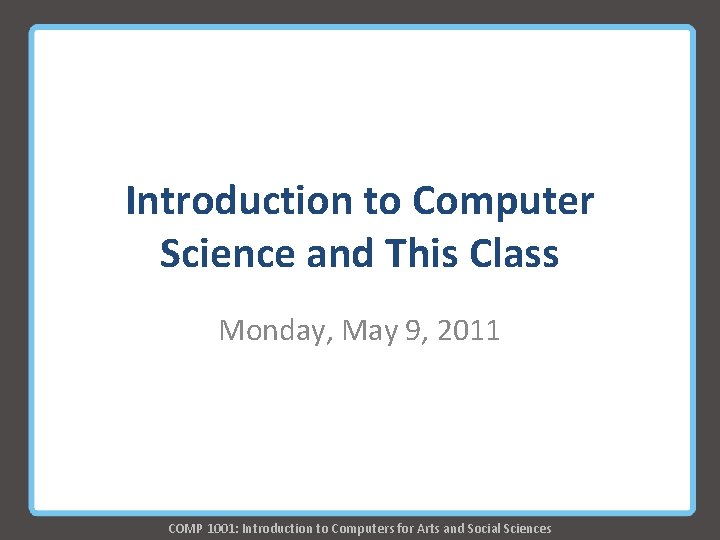 Introduction to Computer Science and This Class

Monday, May 9, 2011

COMP 1001: Introduction to Computers for Arts and Social Sciences